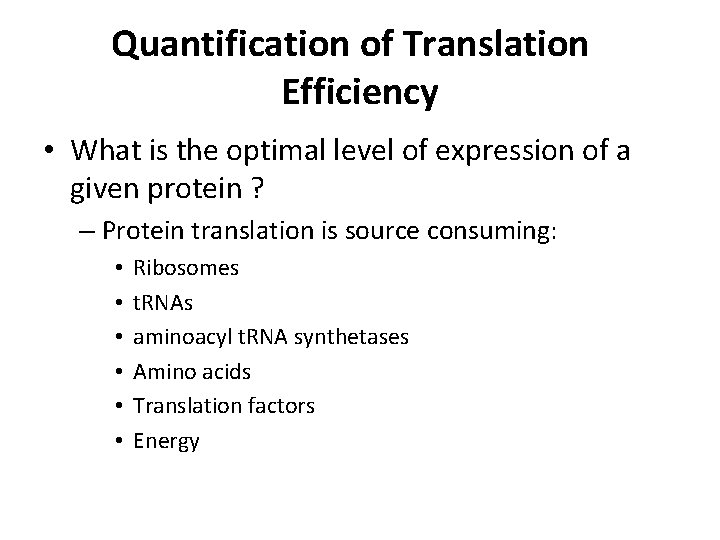 Quantification of Translation Efficiency

• What is the optimal level of expression of a given protein ?

– Protein translation is source consuming:

• Ribosomes
• tRNAs
• aminoacyl tRNA synthetases
• Amino acids
• Translation factors
• Energy